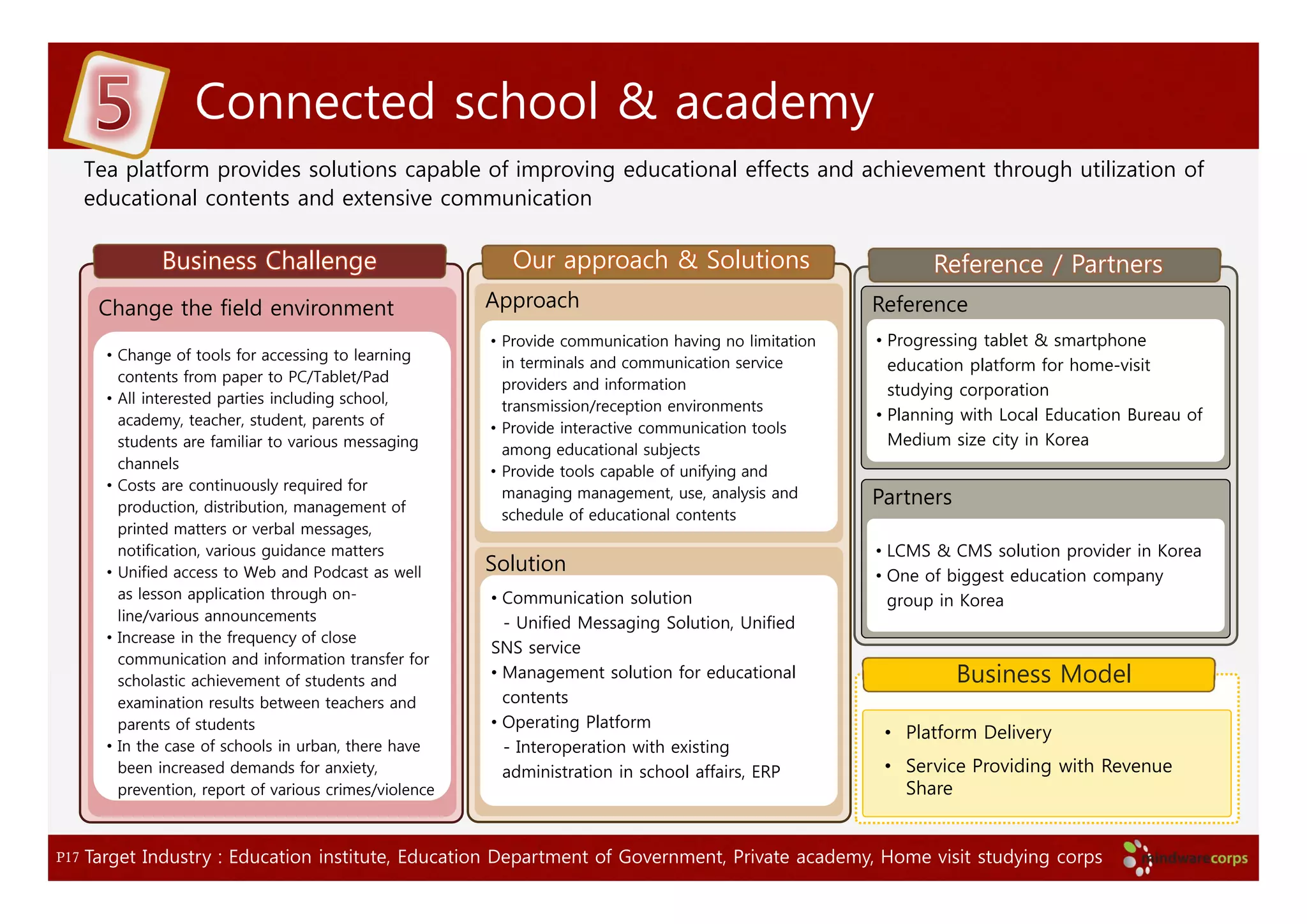 5 Connected school & academy

Tea platform provides solutions capable of improving educational effects and achievement through utilization of educational contents and extensive communication

Business Challenge

Change the field environment

• Change of tools for accessing to learning contents from paper to PC/Tablet/Pad
• All interested parties including school, academy, teacher, student, parents of students are familiar to various messaging channels
• Costs are continuously required for production, distribution, management of printed matters or verbal messages, notification, various guidance matters
• Unified access to Web and Podcast as well as lesson application through on-line/various announcements
• Increase in the frequency of close communication and information transfer for scholastic achievement of students and examination results between teachers and parents of students
• In the case of schools in urban, there have been increased demands for anxiety, prevention, report of various crimes/violence

Our approach & Solutions

Approach

• Provide communication having no limitation in terminals and communication service providers and information transmission/reception environments
• Provide interactive communication tools among educational subjects
• Provide tools capable of unifying and managing management, use, analysis and schedule of educational contents

Solution

• Communication solution
 - Unified Messaging Solution, Unified SNS service
• Management solution for educational contents
• Operating Platform
 - Interoperation with existing administration in school affairs, ERP

Reference / Partners

Reference

• Progressing tablet & smartphone education platform for home-visit studying corporation
• Planning with Local Education Bureau of Medium size city in Korea

Partners

• LCMS & CMS solution provider in Korea
• One of biggest education company group in Korea

Business Model

• Platform Delivery
• Service Providing with Revenue Share

P17 Target Industry : Education institute, Education Department of Government, Private academy, Home visit studying corps

mindwarecorps